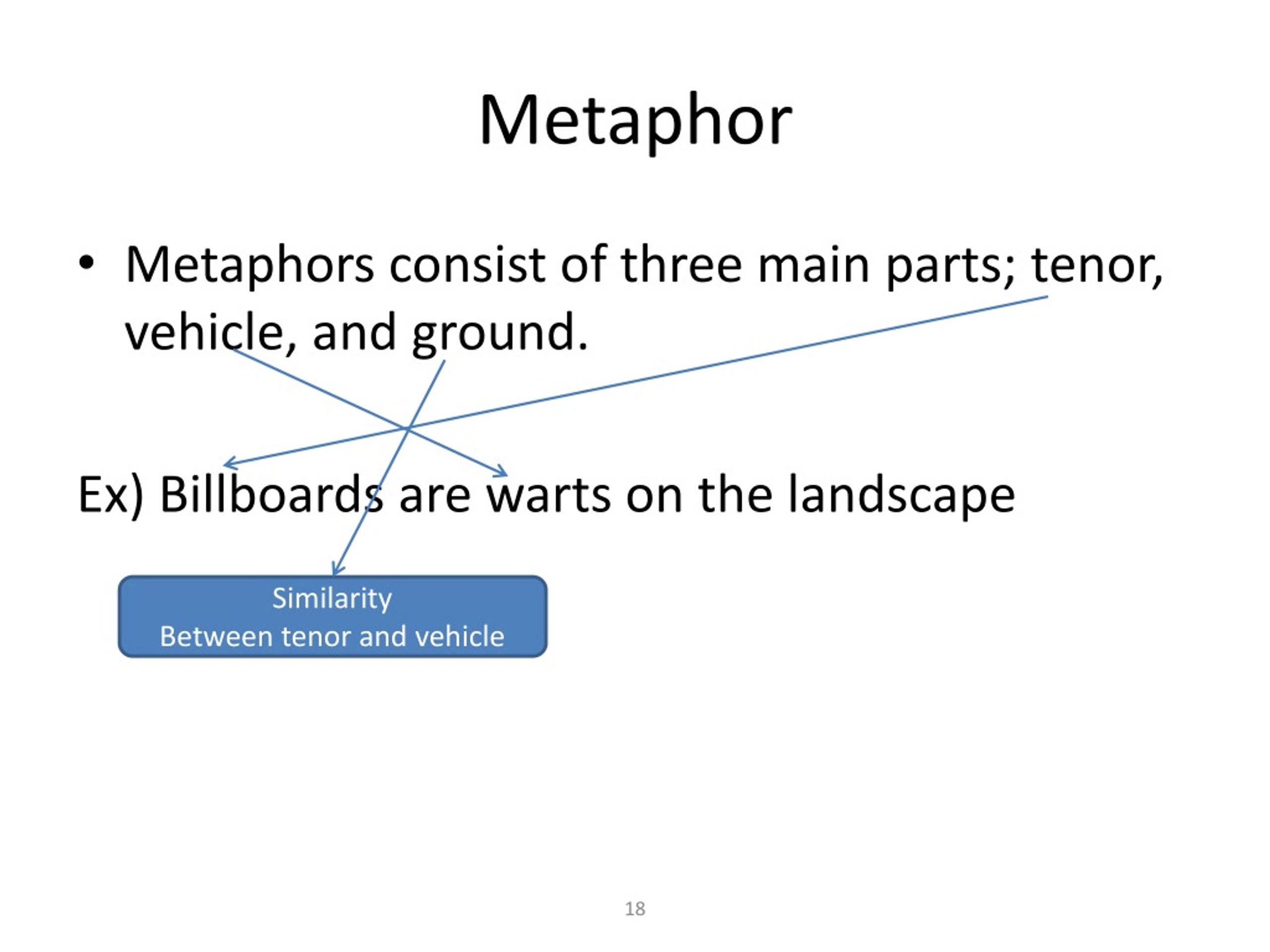 Metaphor

• Metaphors consist of three main parts; tenor, vehicle, and ground.

Ex) Billboards are warts on the landscape

Similarity
Between tenor and vehicle

18